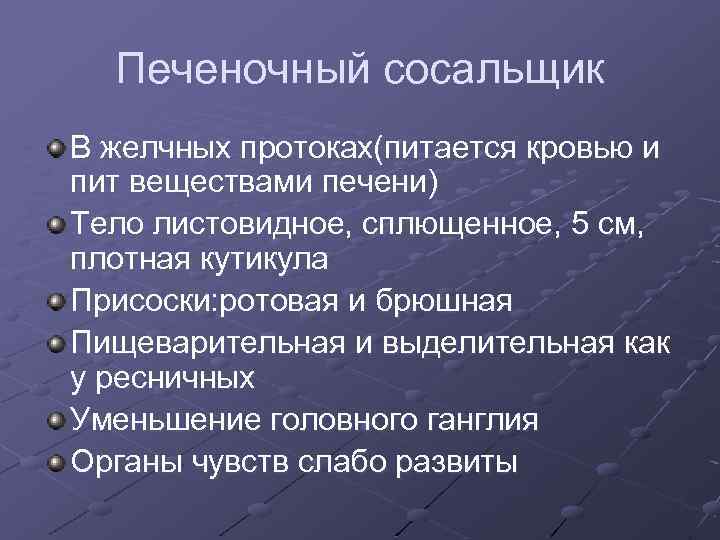 Печеночный сосальщик

В желчных протоках(питается кровью и пит веществами печени)

Тело листовидное, сплющенное, 5 см, плотная кутикула

Присоски:ротовая и брюшная

Пищеварительная и выделительная как у ресничных

Уменьшение головного ганглия

Органы чувств слабо развиты